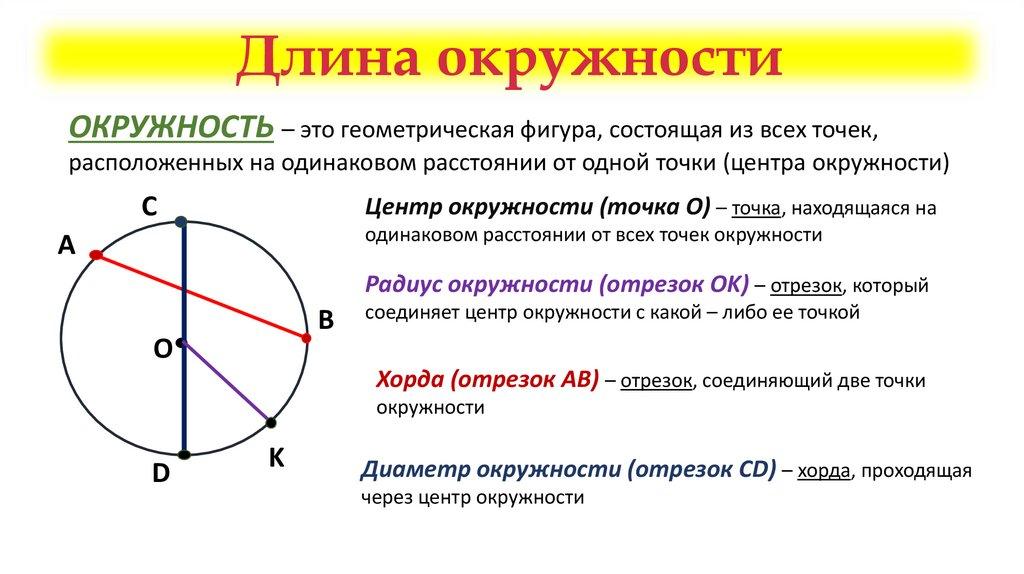 Длина окружности

ОКРУЖНОСТЬ – это геометрическая фигура, состоящая из всех точек, расположенных на одинаковом расстоянии от одной точки (центра окружности)

C

A

B

O

K

D

Центр окружности (точка О) – точка, находящаяся на одинаковом расстоянии от всех точек окружности

Радиус окружности (отрезок ОК) – отрезок, который соединяет центр окружности с какой – либо ее точкой

Хорда (отрезок АВ) – отрезок, соединяющий две точки окружности

Диаметр окружности (отрезок CD) – хорда, проходящая через центр окружности